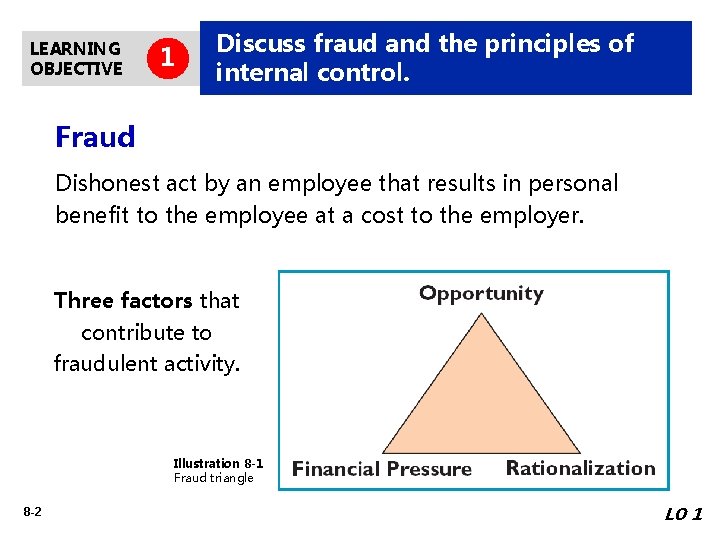 LEARNING OBJECTIVE 1

Discuss fraud and the principles of internal control.

Fraud

Dishonest act by an employee that results in personal benefit to the employee at a cost to the employer.

Three factors that contribute to fraudulent activity.

Opportunity

Financial Pressure

Rationalization

Illustration 8-1
Fraud triangle

8-2

LO 1